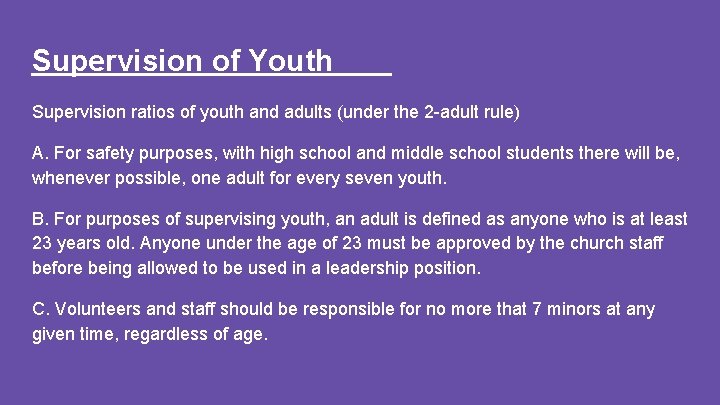 Supervision of Youth

Supervision ratios of youth and adults (under the 2-adult rule)

A. For safety purposes, with high school and middle school students there will be, whenever possible, one adult for every seven youth.

B. For purposes of supervising youth, an adult is defined as anyone who is at least 23 years old. Anyone under the age of 23 must be approved by the church staff before being allowed to be used in a leadership position.

C. Volunteers and staff should be responsible for no more that 7 minors at any given time, regardless of age.